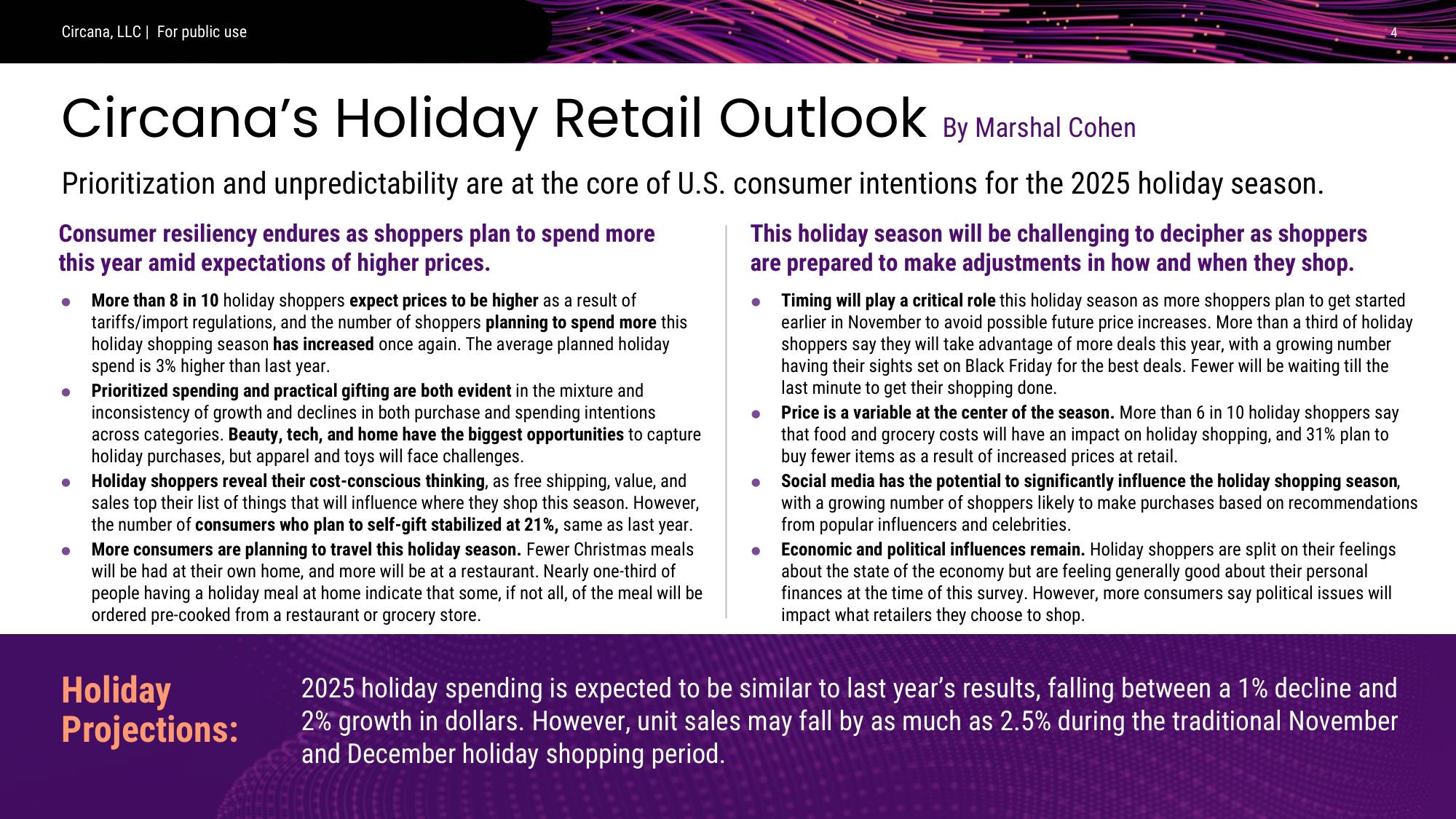 Circana, LLC | For public use

4

Circana's Holiday Retail Outlook By Marshal Cohen

Prioritization and unpredictability are at the core of U.S. consumer intentions for the 2025 holiday season.

Consumer resiliency endures as shoppers plan to spend more this year amid expectations of higher prices.

• More than 8 in 10 holiday shoppers expect prices to be higher as a result of tariffs/import regulations, and the number of shoppers planning to spend more this holiday shopping season has increased once again. The average planned holiday spend is 3% higher than last year.
• Prioritized spending and practical gifting are both evident in the mixture and inconsistency of growth and declines in both purchase and spending intentions across categories. Beauty, tech, and home have the biggest opportunities to capture holiday purchases, but apparel and toys will face challenges.
• Holiday shoppers reveal their cost-conscious thinking, as free shipping, value, and sales top their list of things that will influence where they shop this season. However, the number of consumers who plan to self-gift stabilized at 21%, same as last year.
• More consumers are planning to travel this holiday season. Fewer Christmas meals will be had at their own home, and more will be at a restaurant. Nearly one-third of people having a holiday meal at home indicate that some, if not all, of the meal will be ordered pre-cooked from a restaurant or grocery store.

This holiday season will be challenging to decipher as shoppers are prepared to make adjustments in how and when they shop.

• Timing will play a critical role this holiday season as more shoppers plan to get started earlier in November to avoid possible future price increases. More than a third of holiday shoppers say they will take advantage of more deals this year, with a growing number having their sights set on Black Friday for the best deals. Fewer will be waiting till the last minute to get their shopping done.
• Price is a variable at the center of the season. More than 6 in 10 holiday shoppers say that food and grocery costs will have an impact on holiday shopping, and 31% plan to buy fewer items as a result of increased prices at retail.
• Social media has the potential to significantly influence the holiday shopping season, with a growing number of shoppers likely to make purchases based on recommendations from popular influencers and celebrities.
• Economic and political influences remain. Holiday shoppers are split on their feelings about the state of the economy but are feeling generally good about their personal finances at the time of this survey. However, more consumers say political issues will impact what retailers they choose to shop.

Holiday Projections:

2025 holiday spending is expected to be similar to last year's results, falling between a 1% decline and 2% growth in dollars. However, unit sales may fall by as much as 2.5% during the traditional November and December holiday shopping period.